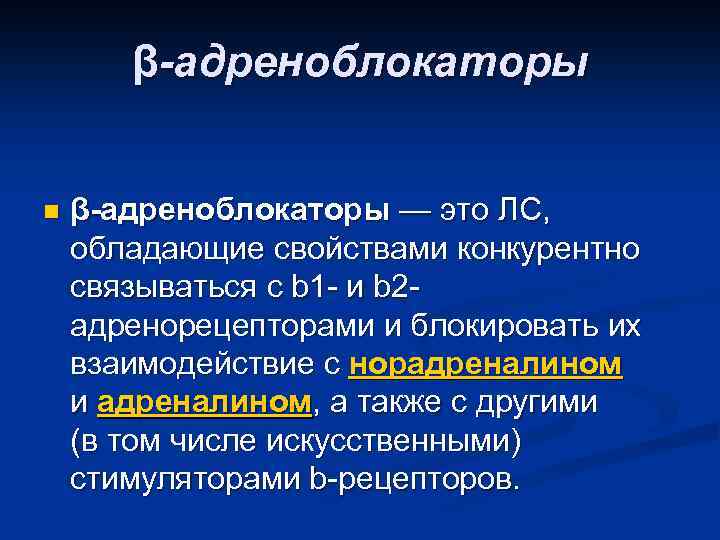 β-адреноблокаторы

β-адреноблокаторы — это ЛС, обладающие свойствами конкурентно связываться с b1- и b2-адренорецепторами и блокировать их взаимодействие с норадреналином и адреналином, а также с другими (в том числе искусственными) стимуляторами b-рецепторов.